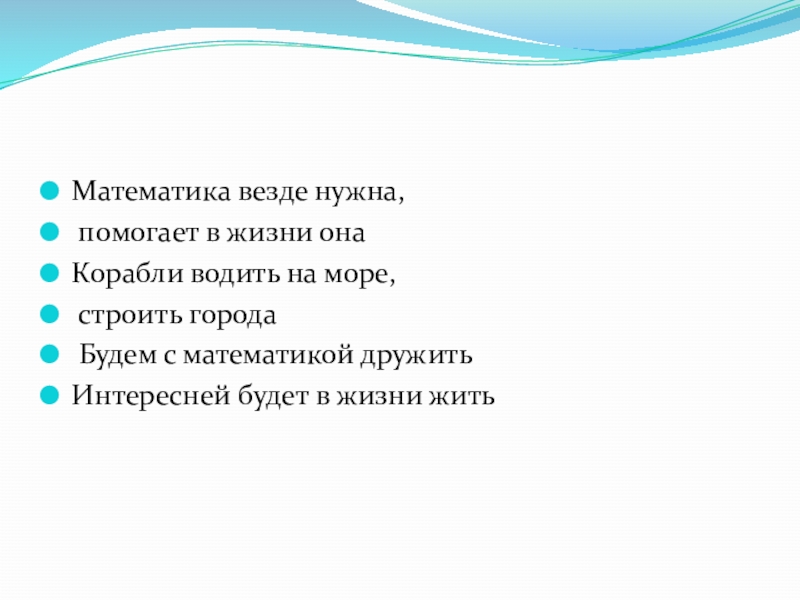 Математика везде нужна,

помогает в жизни она

Корабли водить на море,

строить города

Будем с математикой дружить

Интересней будет в жизни жить